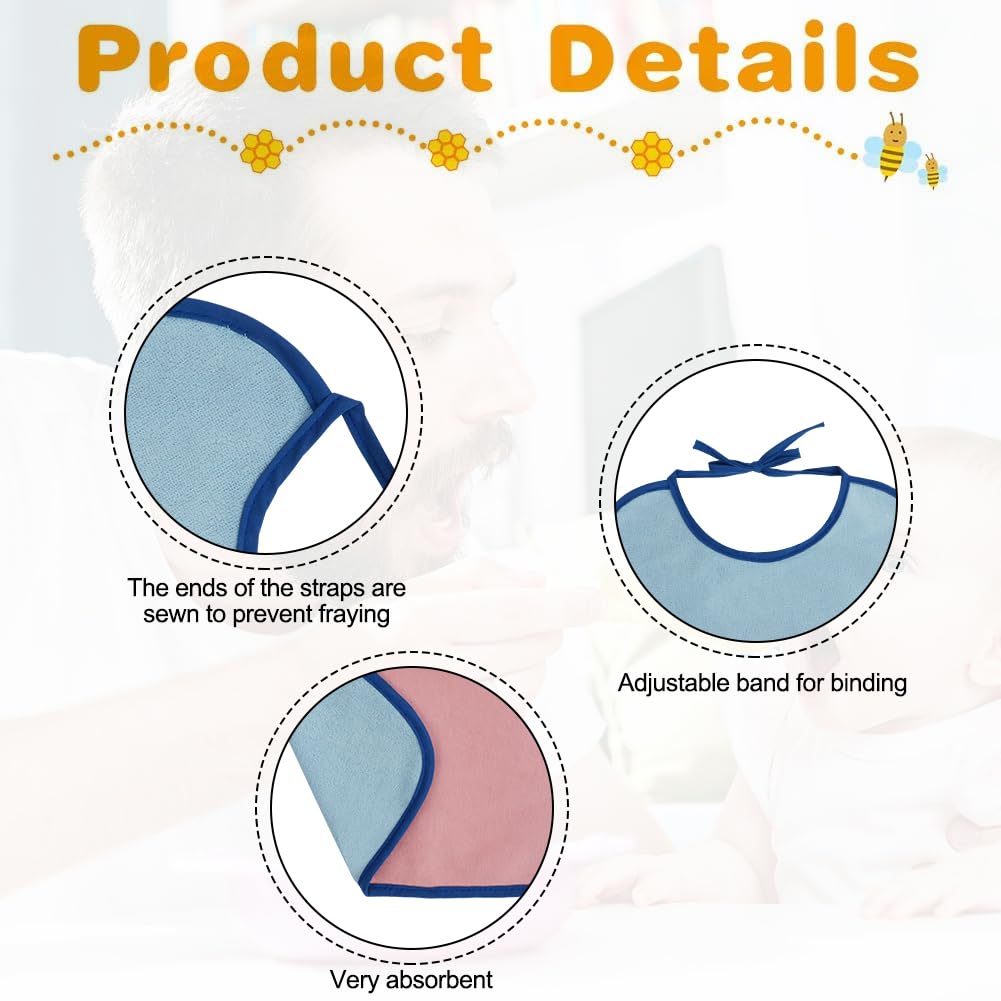 Product Details

The ends of the straps are sewn to prevent fraying

Adjustable band for binding

Very absorbent